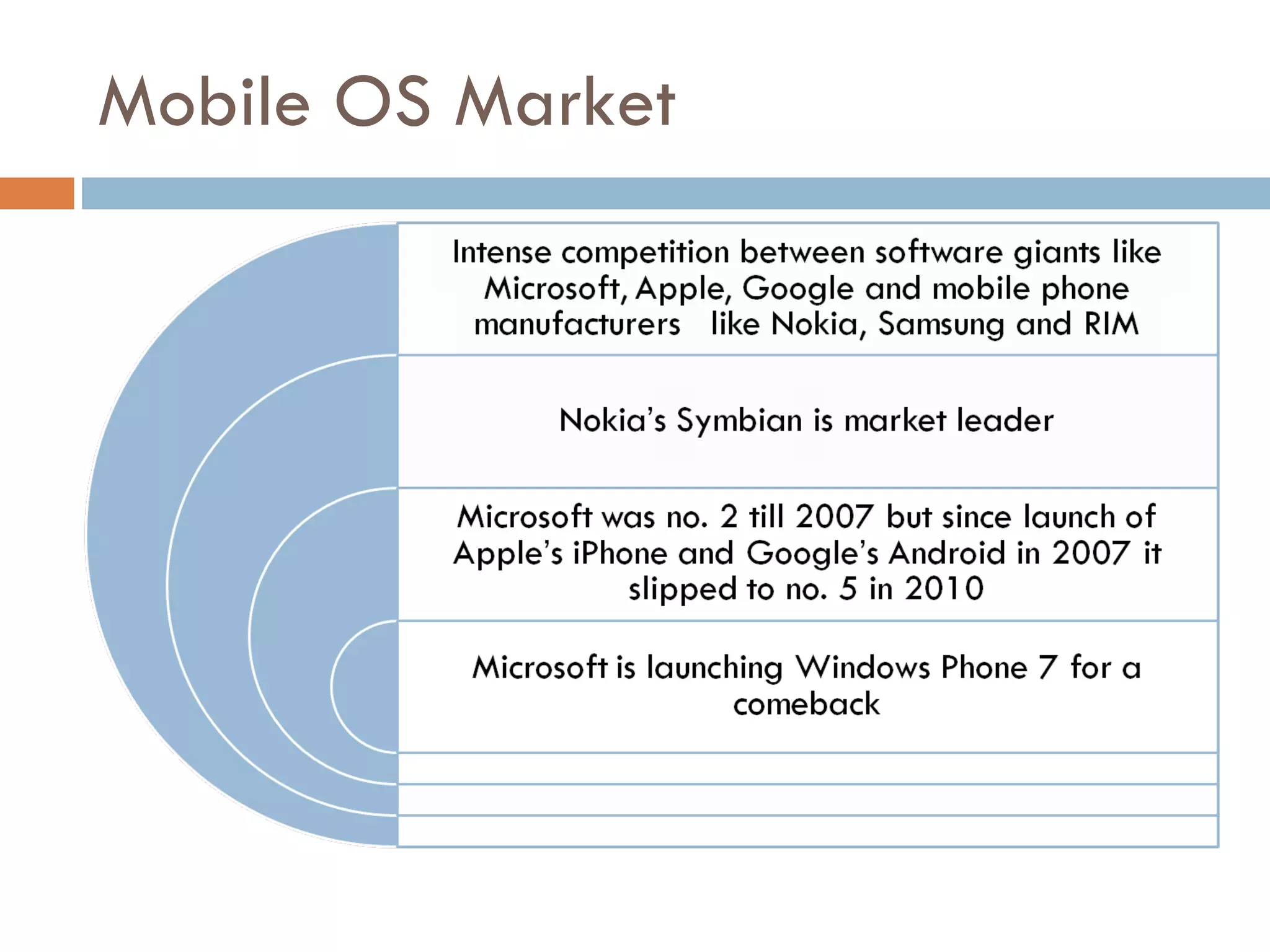 Mobile OS Market

Intense competition between software giants like Microsoft, Apple, Google and mobile phone manufacturers like Nokia, Samsung and RIM

Nokia's Symbian is market leader

Microsoft was no. 2 till 2007 but since launch of Apple's iPhone and Google's Android in 2007 it slipped to no. 5 in 2010

Microsoft is launching Windows Phone 7 for a comeback